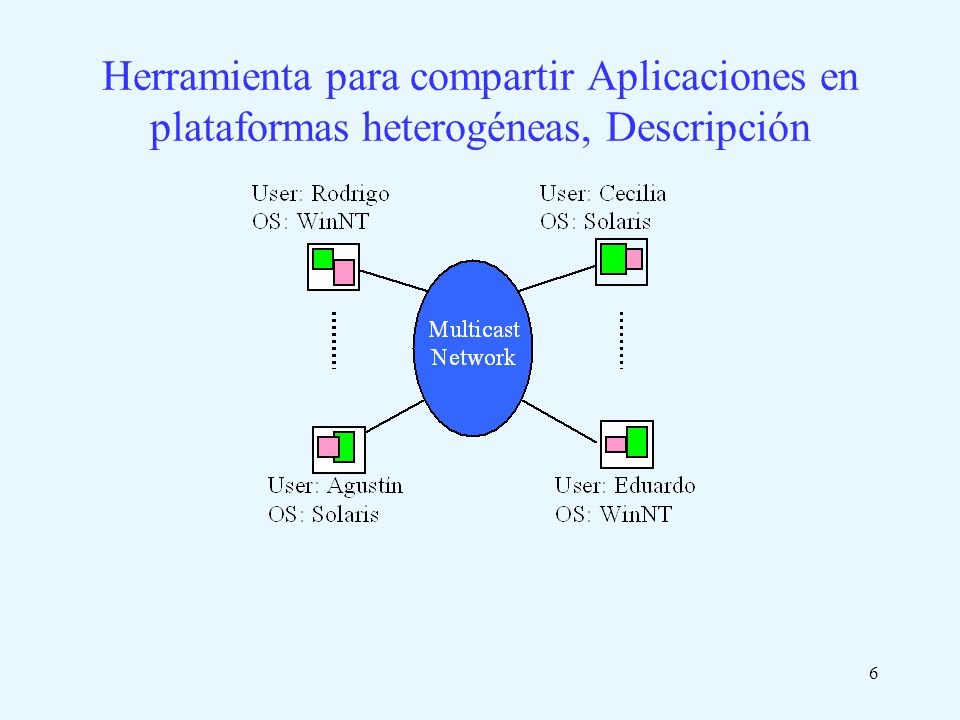 Herramienta para compartir Aplicaciones en plataformas heterogéneas, Descripción

User: Rodrigo
OS: WinNT

User: Cecilia
OS: Solaris

Multicast
Network

User: Agustin
OS: Solaris

User: Eduardo
OS: WinNT

6